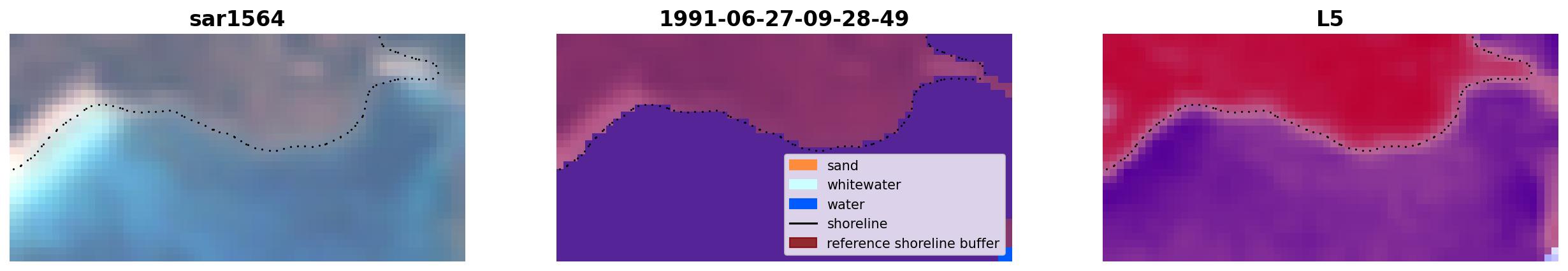 sar1564

1991-06-27-09-28-49

sand
whitewater
water
shoreline
reference shoreline buffer

L5